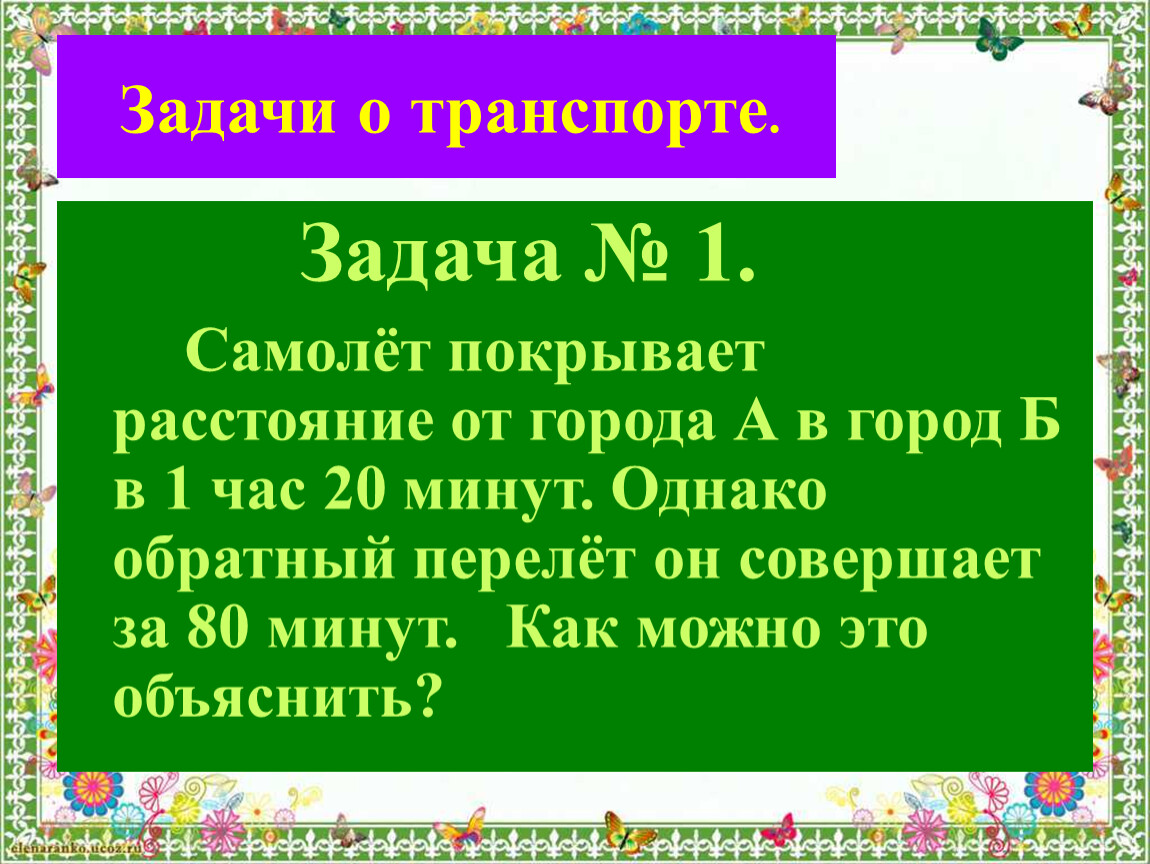 Задачи о транспорте.

Задача № 1.

Самолёт покрывает расстояние от города А в город Б в 1 час 20 минут. Однако обратный перелёт он совершает за 80 минут. Как можно это объяснить?

elenaranko.ucoz.ru